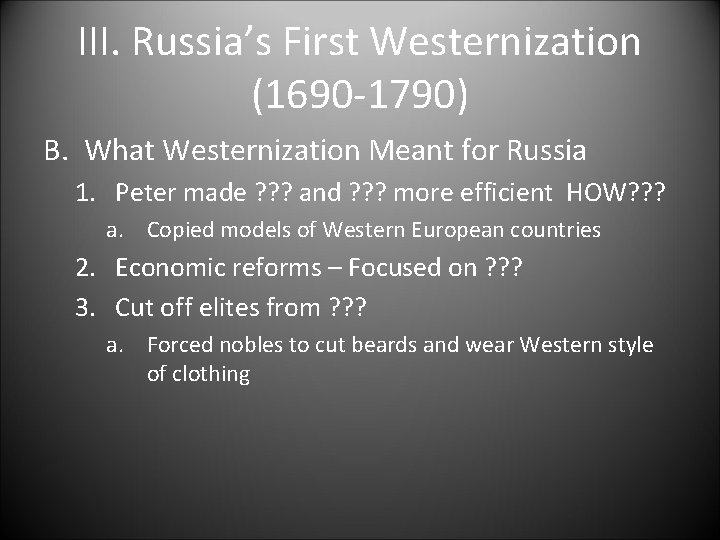 III. Russia's First Westernization (1690-1790)

B. What Westernization Meant for Russia

1. Peter made ??? and ??? more efficient HOW???

a. Copied models of Western European countries

2. Economic reforms – Focused on ???

3. Cut off elites from ???

a. Forced nobles to cut beards and wear Western style of clothing